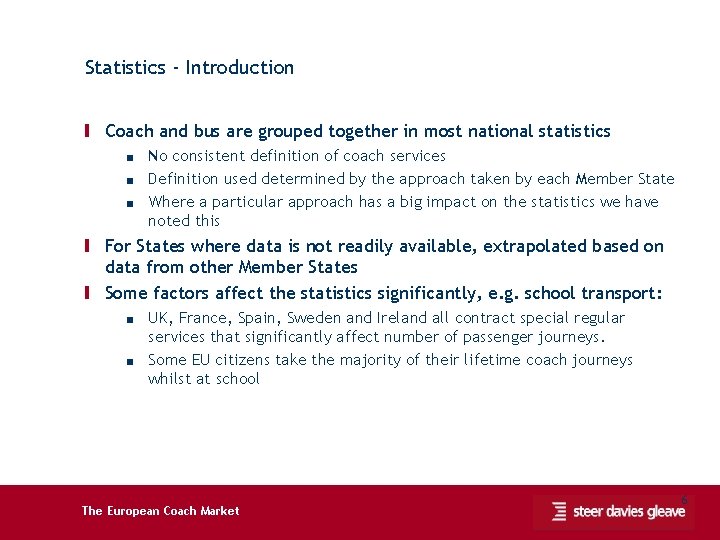 Statistics - Introduction

Coach and bus are grouped together in most national statistics

No consistent definition of coach services

Definition used determined by the approach taken by each Member State

Where a particular approach has a big impact on the statistics we have noted this

For States where data is not readily available, extrapolated based on data from other Member States

Some factors affect the statistics significantly, e.g. school transport:

UK, France, Spain, Sweden and Ireland all contract special regular services that significantly affect number of passenger journeys.

Some EU citizens take the majority of their lifetime coach journeys whilst at school

The European Coach Market

6

steer davies gleave